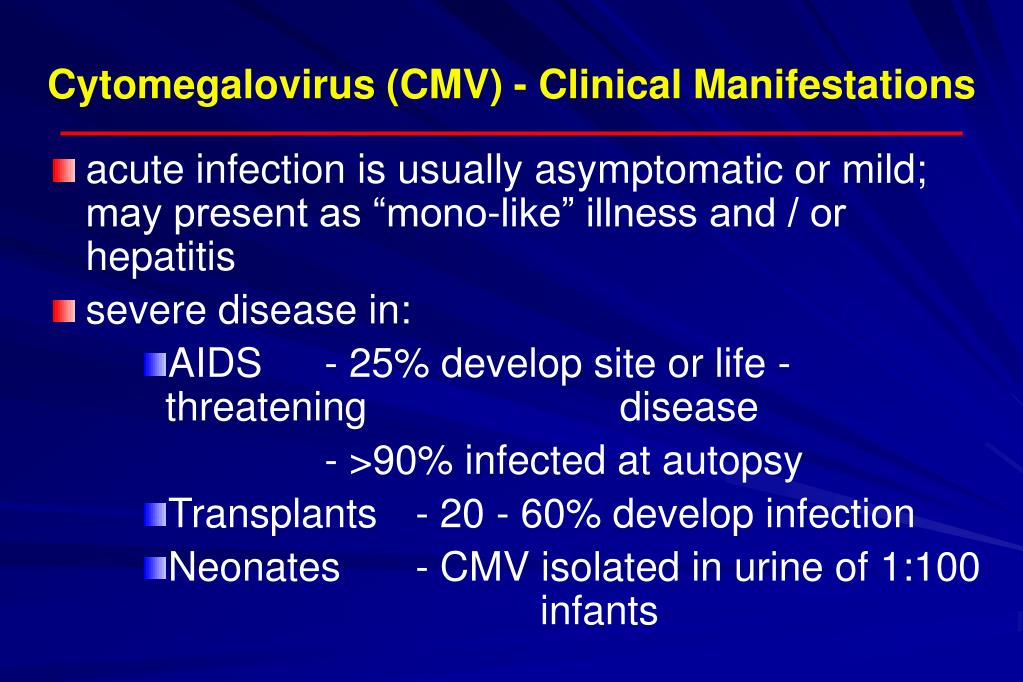 Cytomegalovirus (CMV) - Clinical Manifestations

acute infection is usually asymptomatic or mild; may present as “mono-like” illness and / or hepatitis

severe disease in:

AIDS - 25% develop site or life - threatening disease

- >90% infected at autopsy

Transplants - 20 - 60% develop infection

Neonates - CMV isolated in urine of 1:100 infants